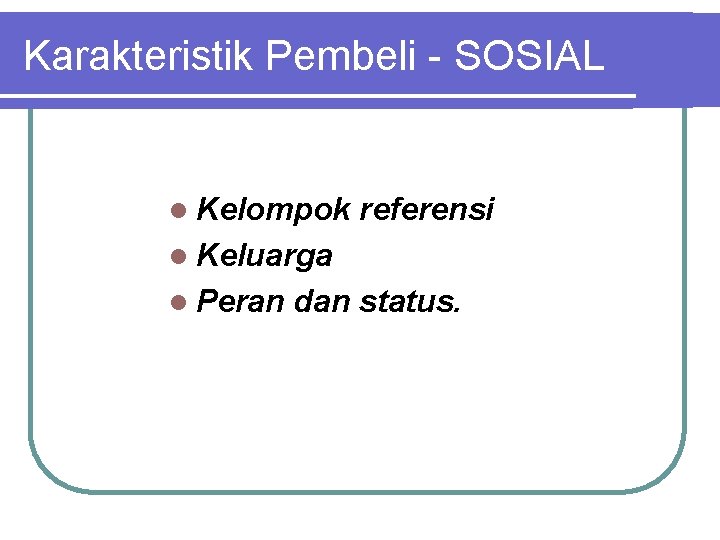 Karakteristik Pembeli - SOSIAL

- Kelompok referensi
- Keluarga
- Peran dan status.